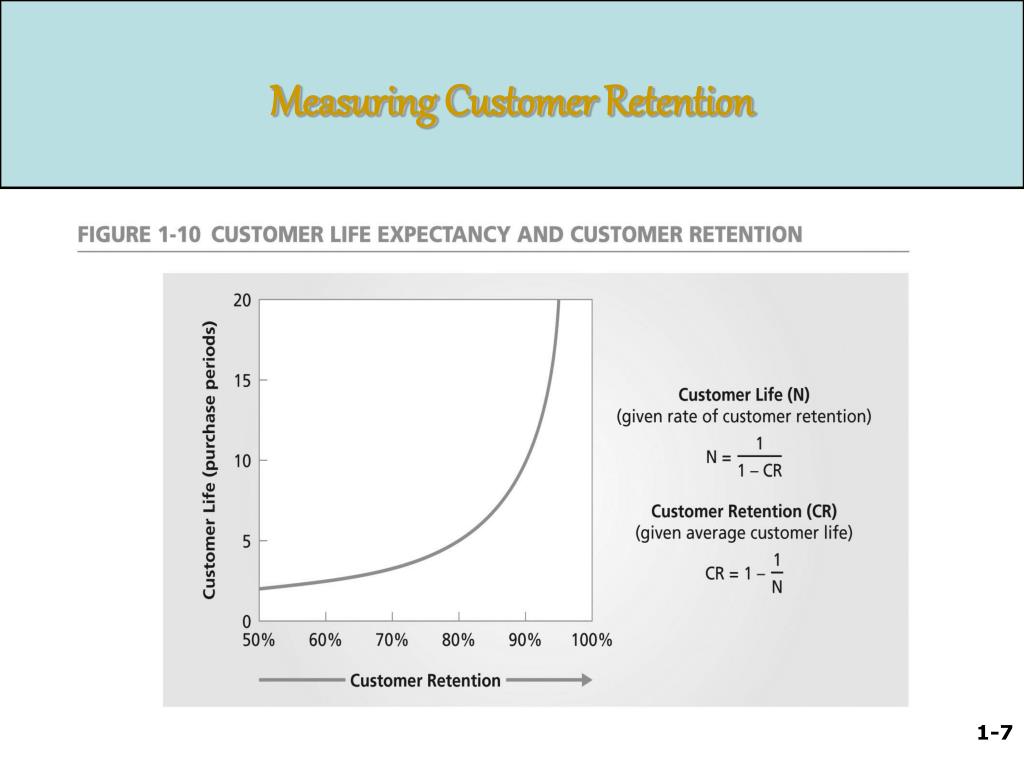 Measuring Customer Retention

FIGURE 1-10 CUSTOMER LIFE EXPECTANCY AND CUSTOMER RETENTION

Customer Life (purchase periods)

20
15
10
5
0

50% 60% 70% 80% 90% 100%

Customer Retention

Customer Life (N)
(given rate of customer retention)

$N = \frac{1}{1 - CR}$

Customer Retention (CR)
(given average customer life)

$CR = 1 - \frac{1}{N}$

1-7